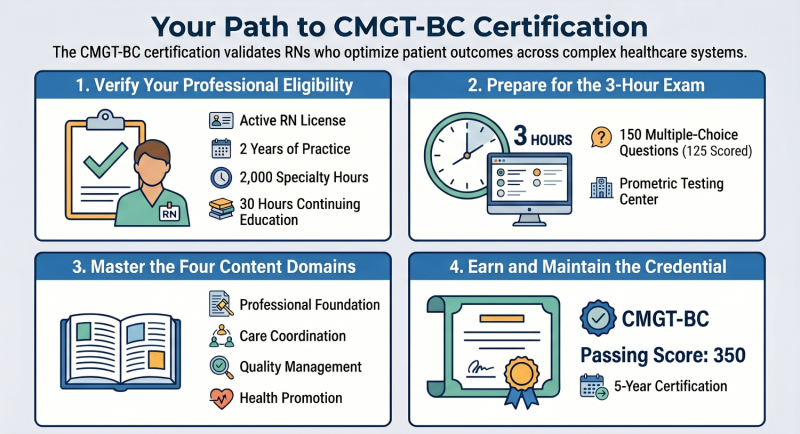 Your Path to CMGT-BC Certification

The CMGT-BC certification validates RNs who optimize patient outcomes across complex healthcare systems.

1. Verify Your Professional Eligibility

RN

Active RN License

2 Years of Practice

2,000 Specialty Hours

30 Hours Continuing Education

2. Prepare for the 3-Hour Exam

3 HOURS

150 Multiple-Choice Questions (125 Scored)

Prometric Testing Center

3. Master the Four Content Domains

Professional Foundation

Care Coordination

Quality Management

Health Promotion

4. Earn and Maintain the Credential

CMGT-BC

Passing Score: 350

5-Year Certification